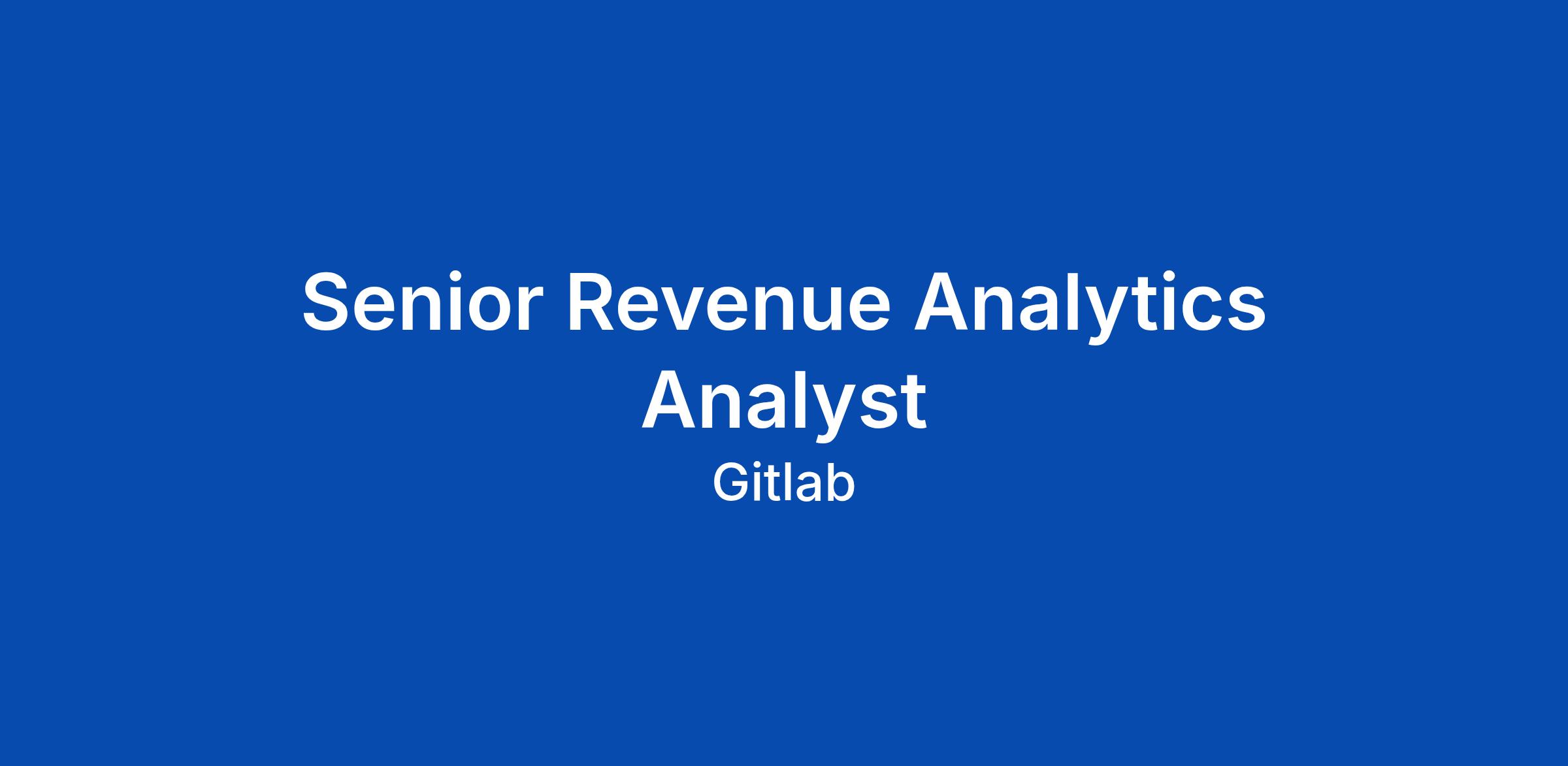 Senior Revenue Analytics Analyst

Gitlab